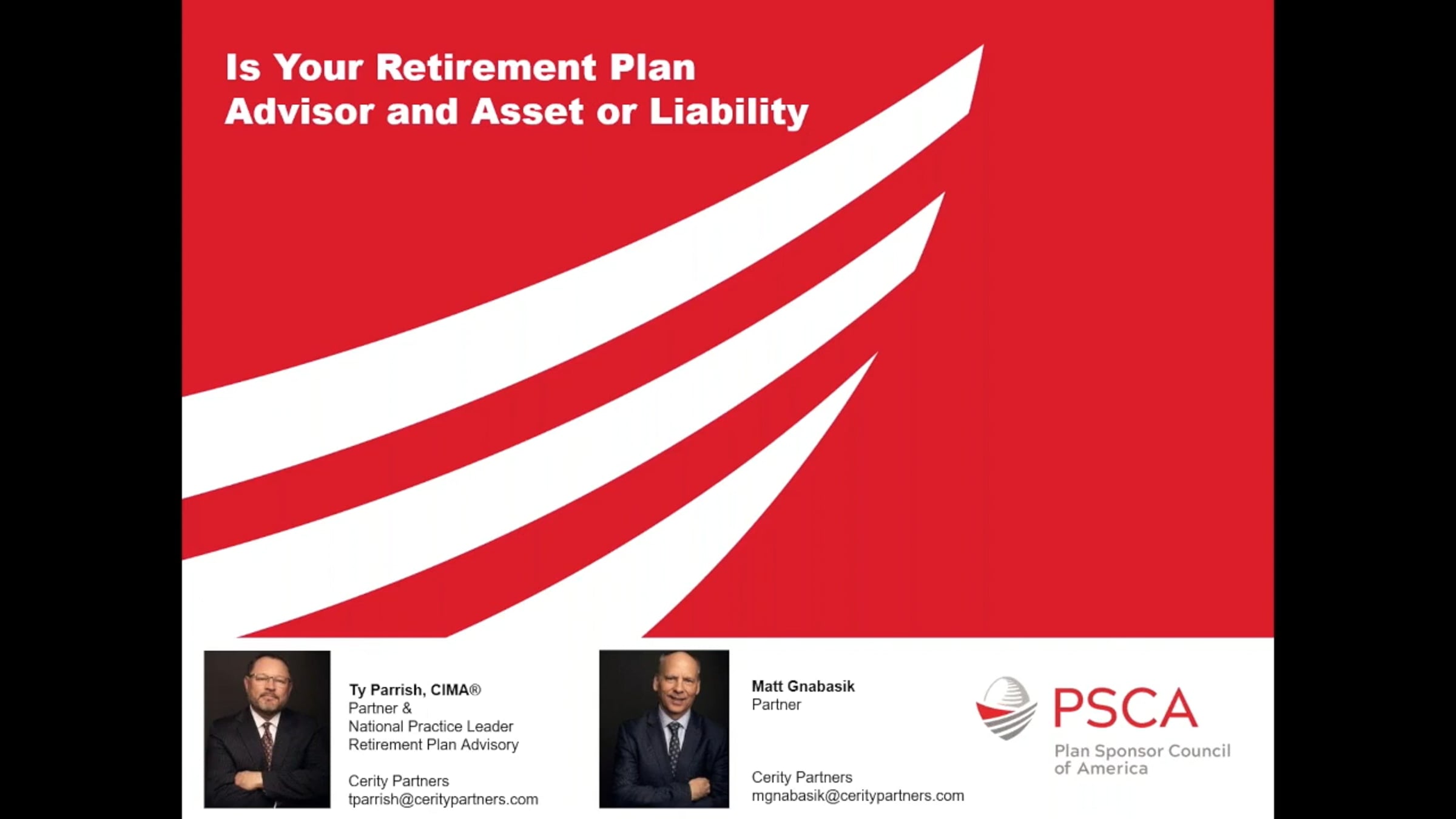 Is Your Retirement Plan Advisor and Asset or Liability

Ty Parrish, CIMA®
Partner &
National Practice Leader
Retirement Plan Advisory

Cerity Partners
tparrish@ceritypartners.com

Matt Gnabasik
Partner

Cerity Partners
mgnabasik@ceritypartners.com

PSCA
Plan Sponsor Council of America